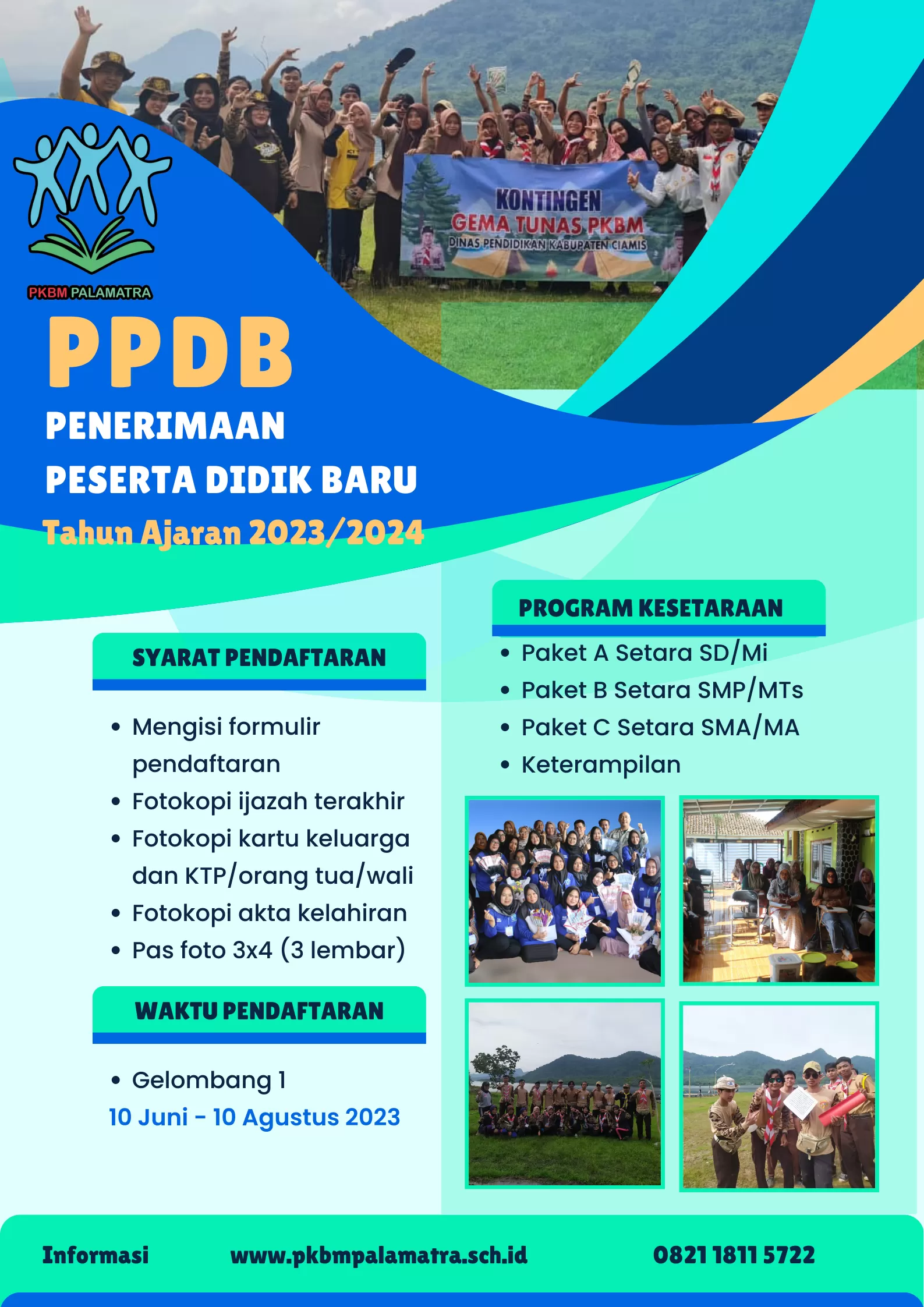 KONTINGEN
GEMA TUNAS PKBM
DINAS PENDIDIKAN KABUPATEN CIAMIS

PKBM PALAMATRA

PPDB

PENERIMAAN
PESERTA DIDIK BARU

Tahun Ajaran 2023/2024

SYARAT PENDAFTARAN

• Mengisi formulir pendaftaran
• Fotokopi ijazah terakhir
• Fotokopi kartu keluarga dan KTP/orang tua/wali
• Fotokopi akta kelahiran
• Pas foto 3x4 (3 lembar)

WAKTU PENDAFTARAN

• Gelombang 1
10 Juni - 10 Agustus 2023

PROGRAM KESETARAAN

• Paket A Setara SD/Mi
• Paket B Setara SMP/MTs
• Paket C Setara SMA/MA
• Keterampilan

Informasi www.pkbmpalamatra.sch.id 0821 1811 5722